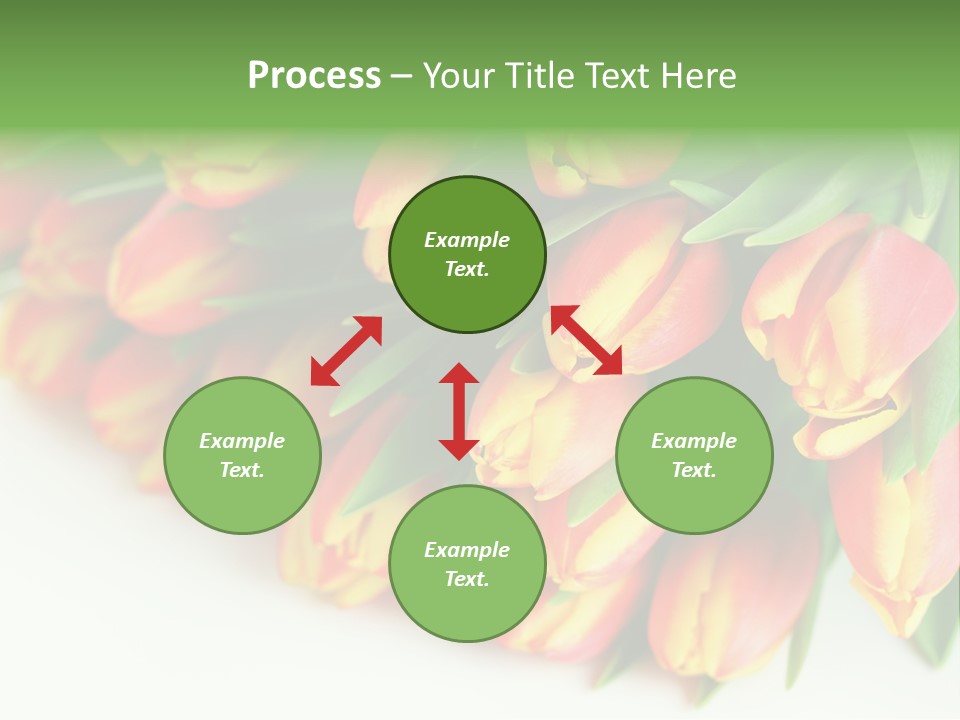 Process – Your Title Text Here

Example Text.

Example Text.

Example Text.

Example Text.